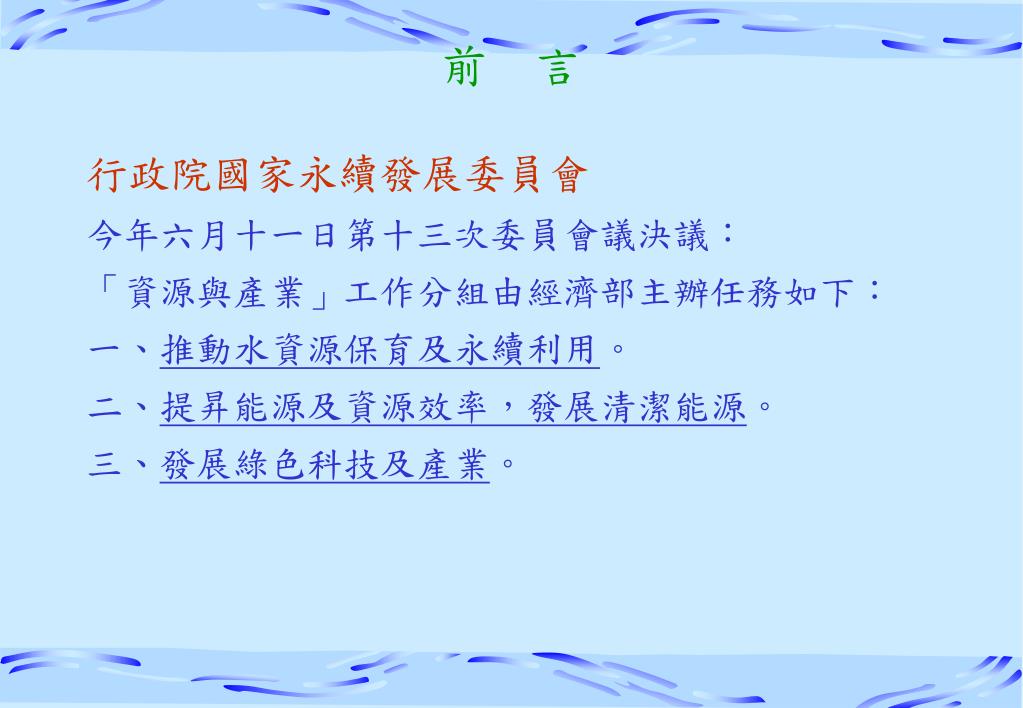 前 言

行政院國家永續發展委員會

今年六月十一日第十三次委員會議決議：

「資源與產業」工作分組由經濟部主辦任務如下：

一、推動水資源保育及永續利用。

二、提昇能源及資源效率，發展清潔能源。

三、發展綠色科技及產業。